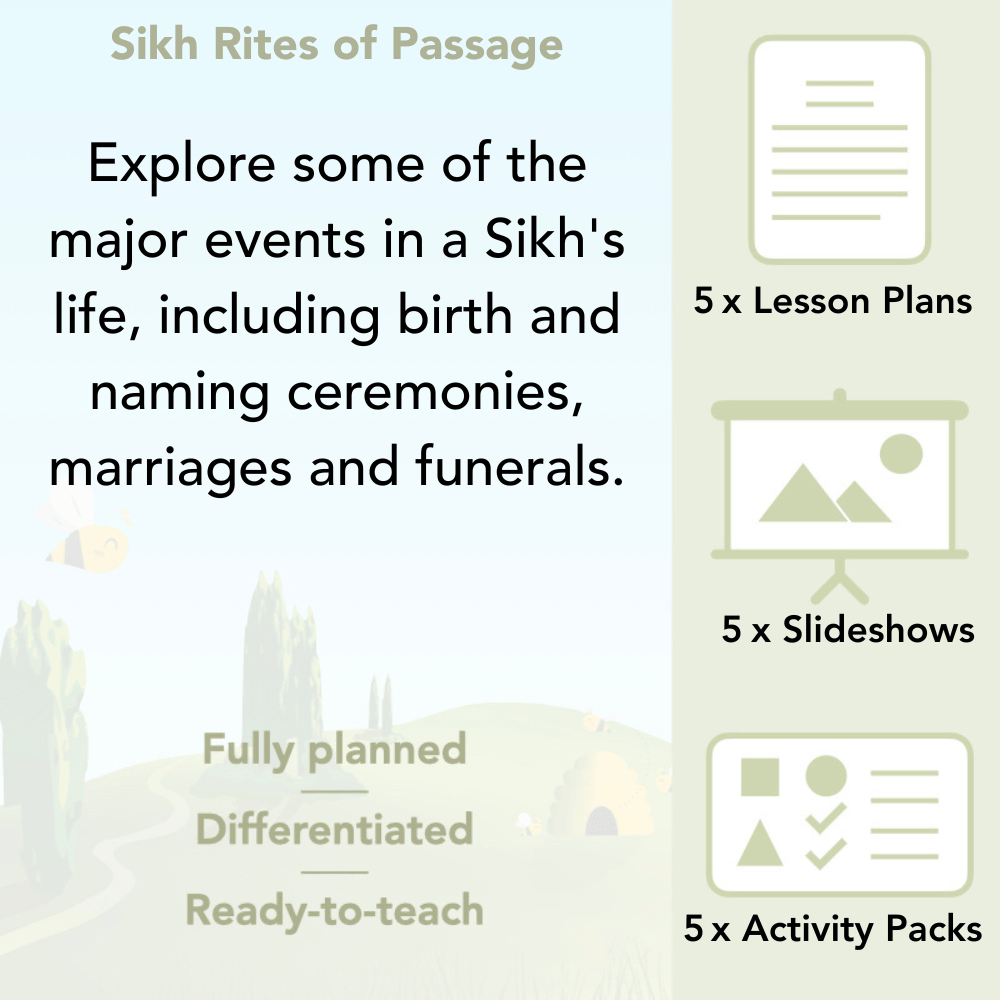 Sikh Rites of Passage

Explore some of the major events in a Sikh's life, including birth and naming ceremonies, marriages and funerals.

Fully planned

Differentiated

Ready-to-teach

5 x Lesson Plans

5 x Slideshows

5 x Activity Packs